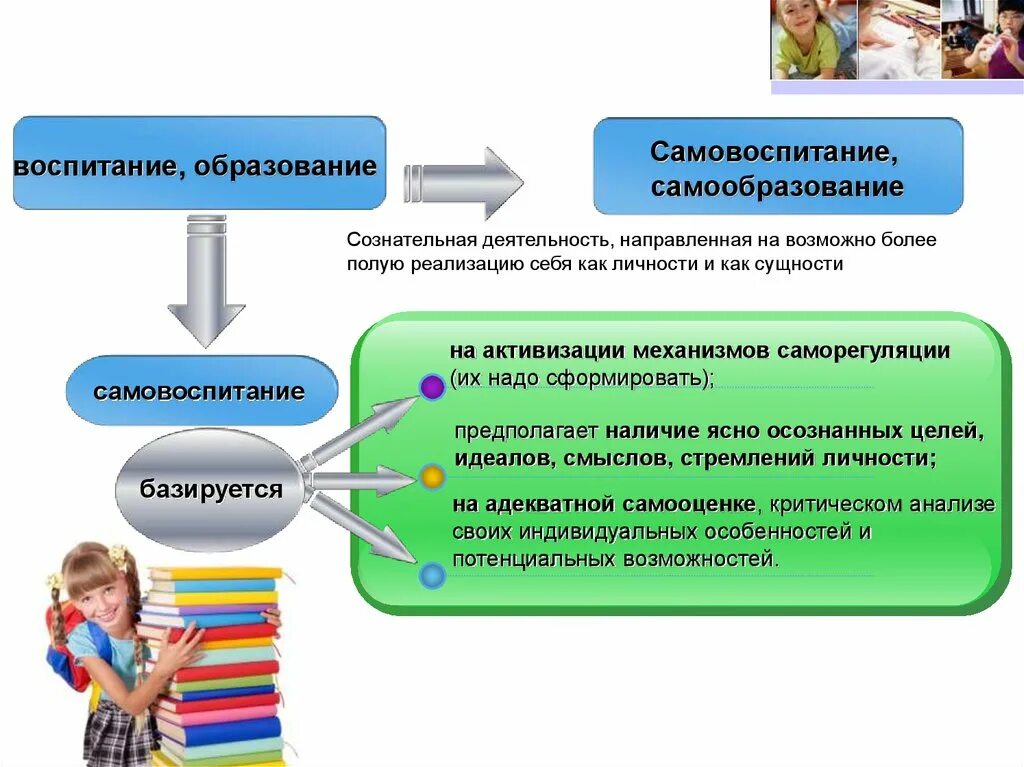 воспитание, образование

Самовоспитание, самообразование

Сознательная деятельность, направленная на возможно более полую реализацию себя как личности и как сущности

самовоспитание

базируется

на активизации механизмов саморегуляции (их надо сформировать);

предполагает наличие ясно осознанных целей, идеалов, смыслов, стремлений личности;

на адекватной самооценке, критическом анализе своих индивидуальных особенностей и потенциальных возможностей.